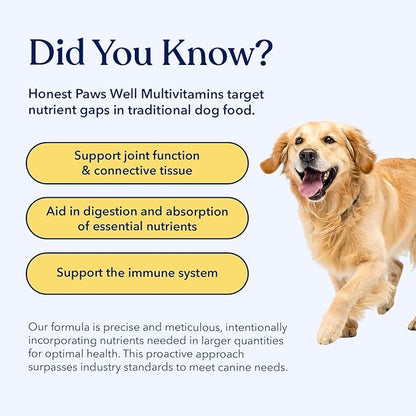 Did You Know?

Honest Paws Well Multivitamins target nutrient gaps in traditional dog food.

Support joint function & connective tissue

Aid in digestion and absorption of essential nutrients

Support the immune system

Our formula is precise and meticulous, intentionally incorporating nutrients needed in larger quantities for optimal health. This proactive approach surpasses industry standards to meet canine needs.